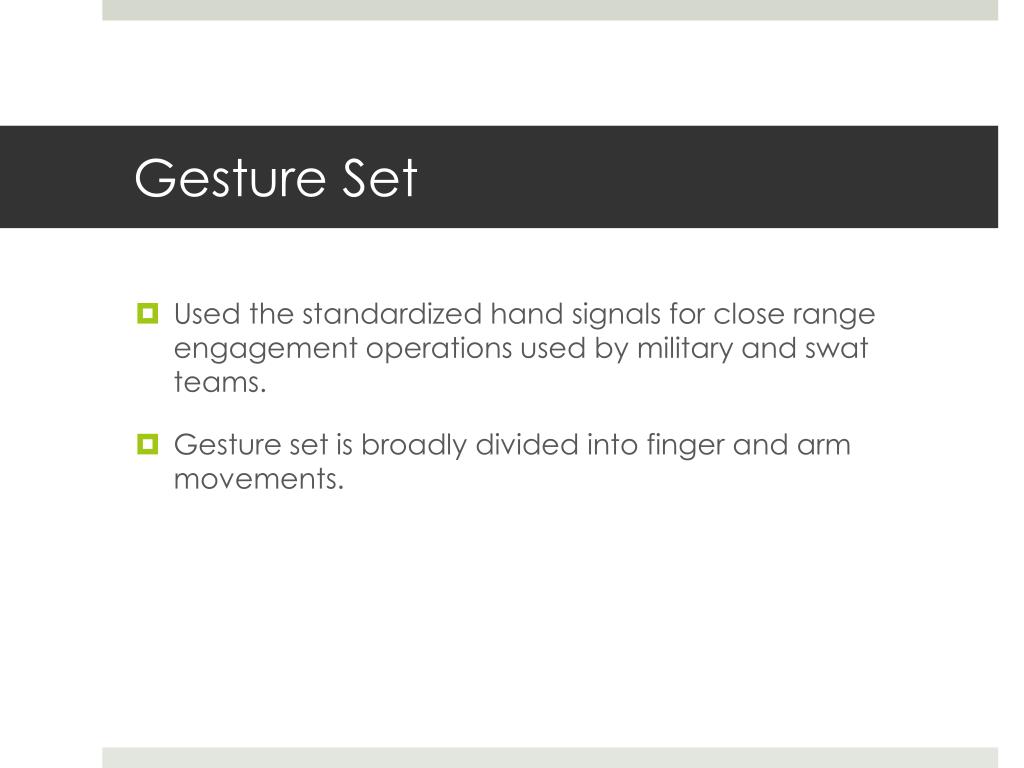 Gesture Set

Used the standardized hand signals for close range engagement operations used by military and swat teams.

Gesture set is broadly divided into finger and arm movements.